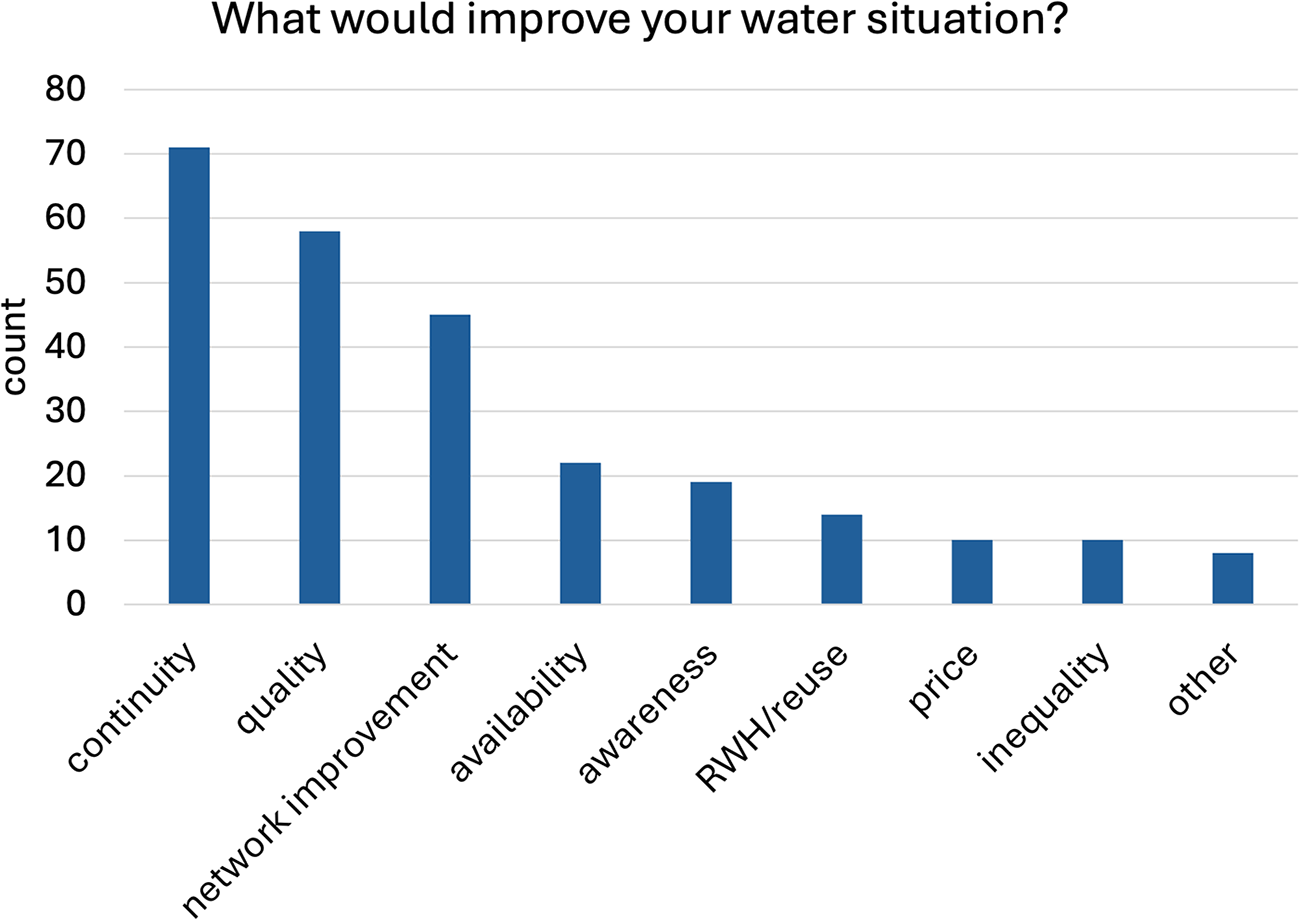 What would improve your water situation?

count

80
70
60
50
40
30
20
10
0

continuity
quality
network improvement
availability
awareness
RWH/reuse
price
inequality
other